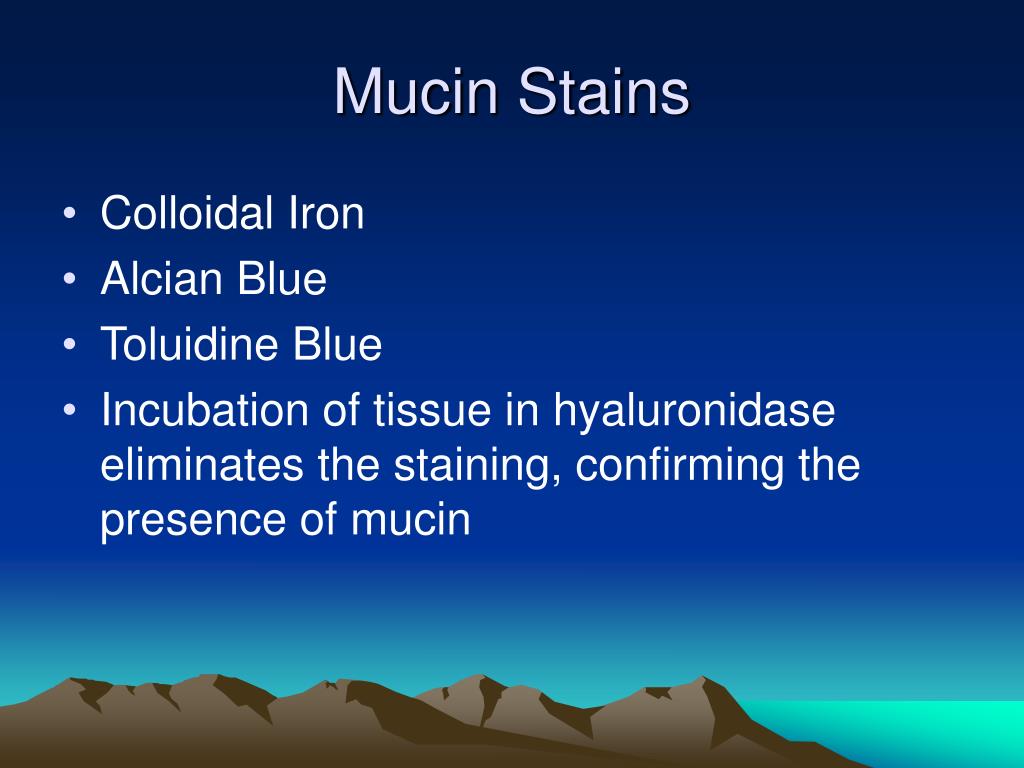 Mucin Stains

• Colloidal Iron
• Alcian Blue
• Toluidine Blue
• Incubation of tissue in hyaluronidase eliminates the staining, confirming the presence of mucin